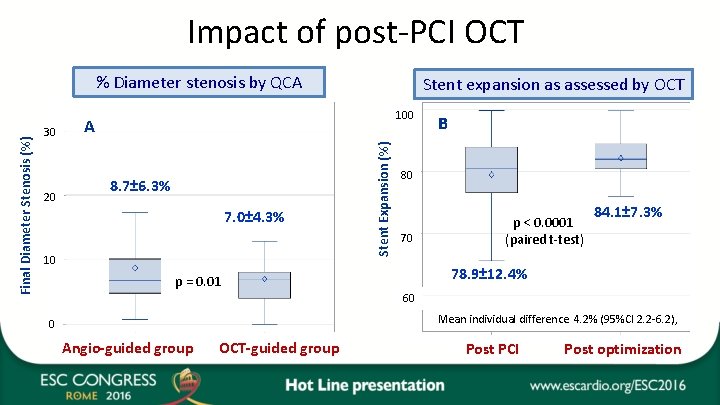 Impact of post-PCI OCT

% Diameter stenosis by QCA

A

Final Diameter Stenosis (%)

30

20

10

0

8.7±6.3%

7.0±4.3%

p = 0.01

Angio-guided group

OCT-guided group

Stent expansion as assessed by OCT

B

Stent Expansion (%)

100

80

70

60

p < 0.0001
(paired t-test)

84.1±7.3%

78.9±12.4%

Mean individual difference 4.2% (95%CI 2.2-6.2),

Post PCI

Post optimization

ESC CONGRESS
ROME 2016

Hot Line presentation

www.escardio.org/ESC2016